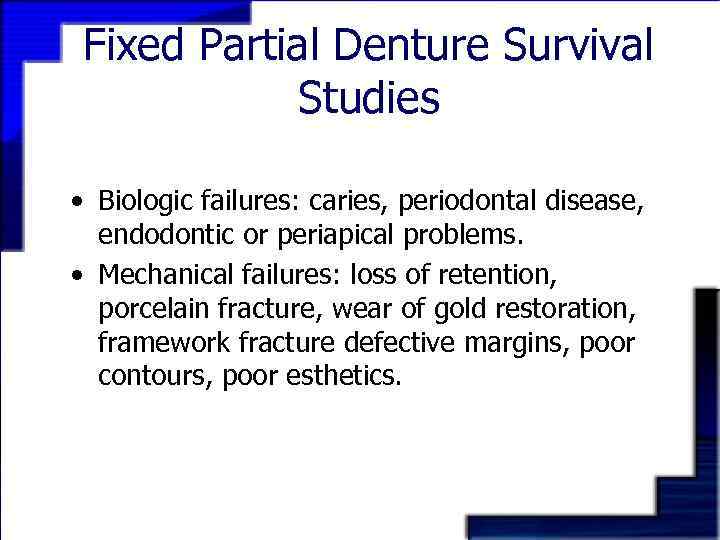 Fixed Partial Denture Survival Studies

• Biologic failures: caries, periodontal disease, endodontic or periapical problems.

• Mechanical failures: loss of retention, porcelain fracture, wear of gold restoration, framework fracture defective margins, poor contours, poor esthetics.